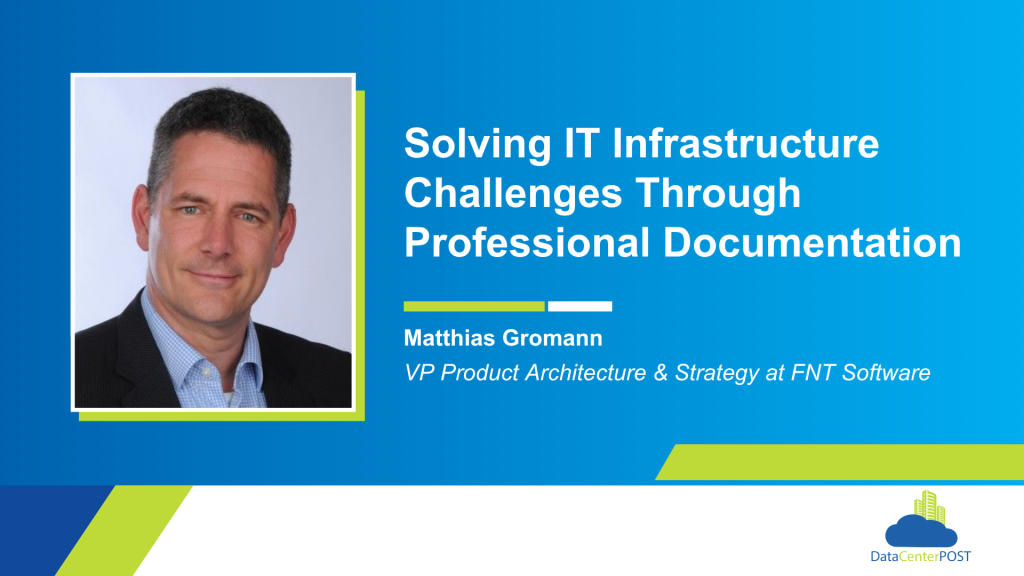 Solving IT Infrastructure Challenges Through Professional Documentation

Matthias Gromann

VP Product Architecture & Strategy at FNT Software

DataCenterPOST